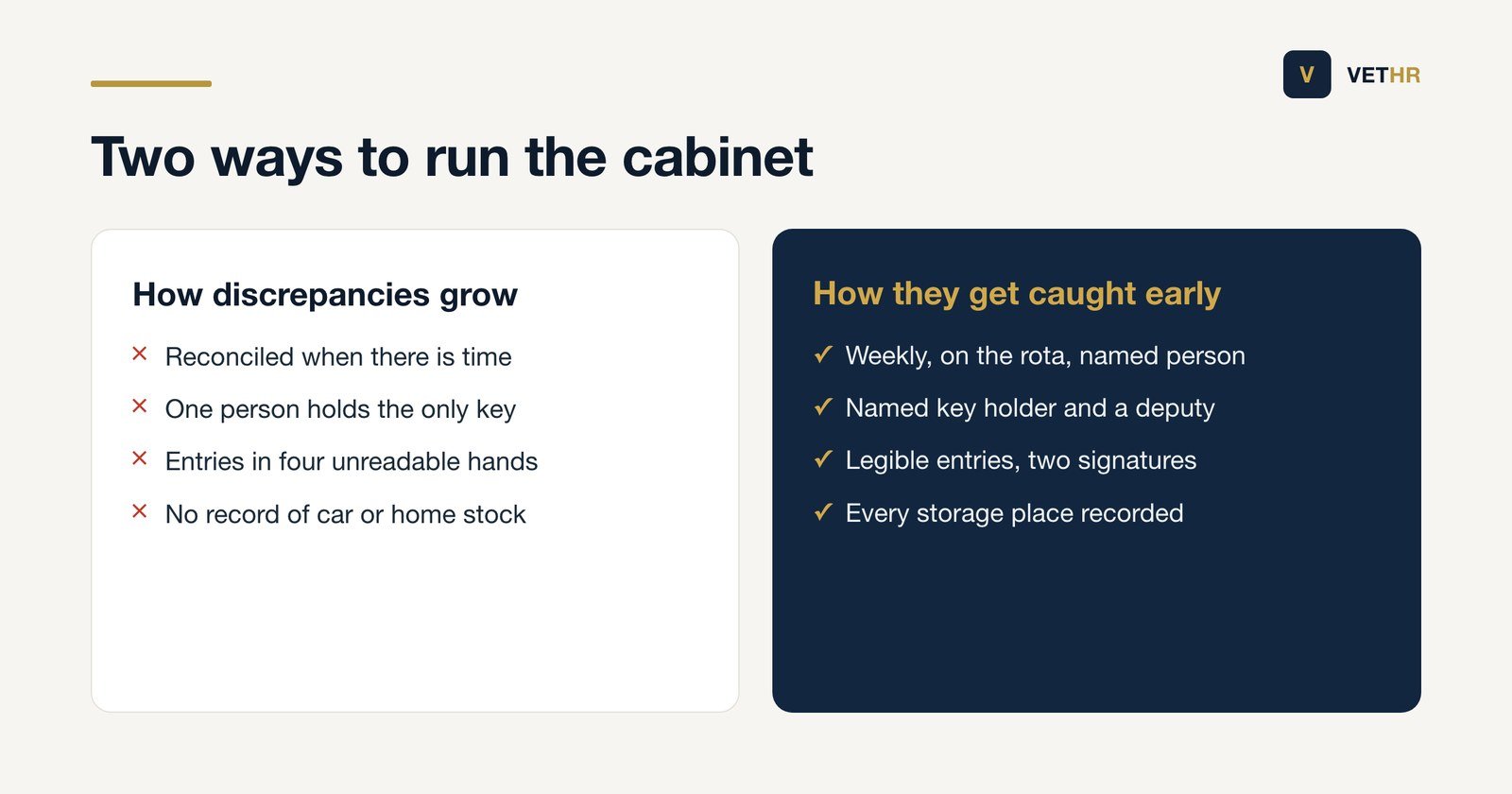 V VETHR

Two ways to run the cabinet

How discrepancies grow

× Reconciled when there is time

× One person holds the only key

× Entries in four unreadable hands

× No record of car or home stock

How they get caught early

✓ Weekly, on the rota, named person

✓ Named key holder and a deputy

✓ Legible entries, two signatures

✓ Every storage place recorded